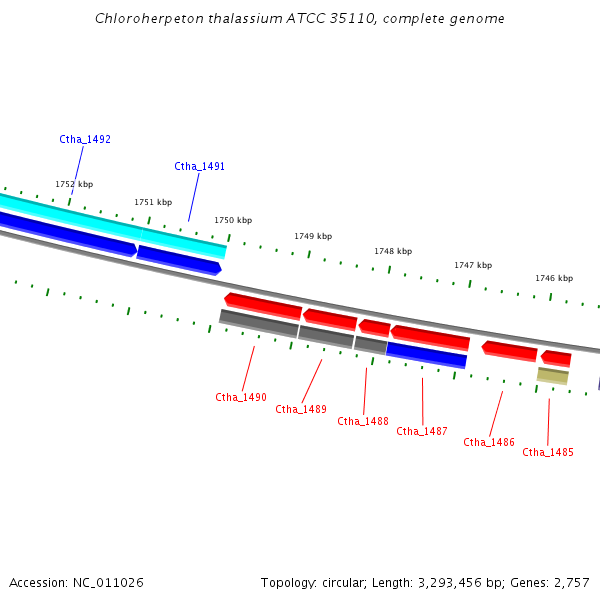 Chloroherpeton thalassium ATCC 35110, complete genome

Ctha_1492

Ctha_1491

1752 kbp

1751 kbp

1750 kbp

1749 kbp

1748 kbp

1747 kbp

1746 kbp

Ctha_1490

Ctha_1489

Ctha_1488

Ctha_1487

Ctha_1486

Ctha_1485

Accession: NC_011026

Topology: circular; Length: 3,293,456 bp; Genes: 2,757